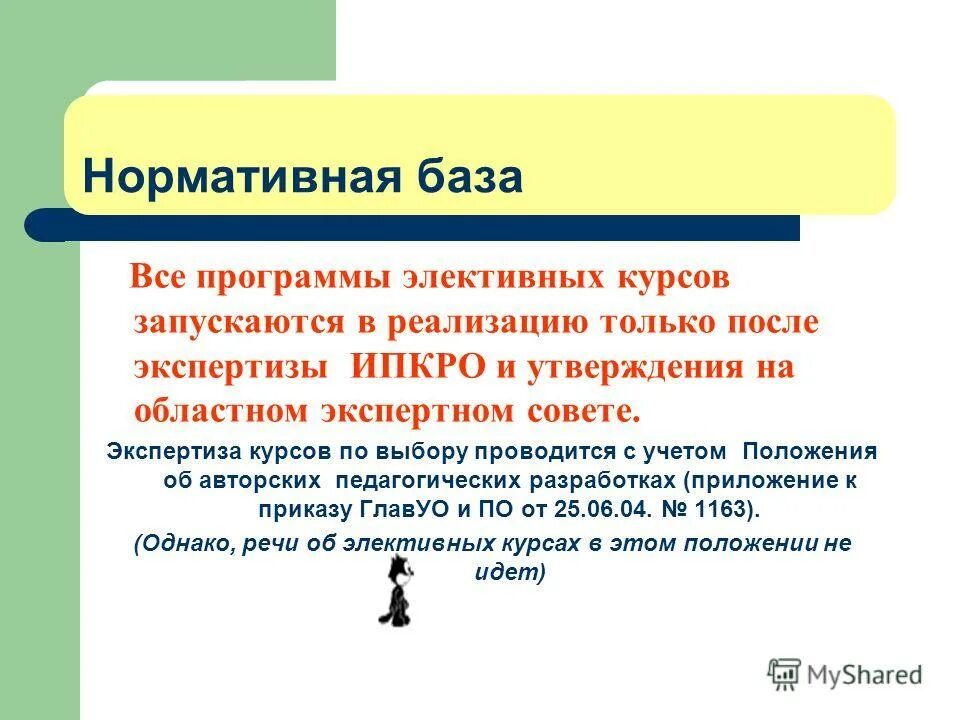 Нормативная база

Все программы элективных курсов запускаются в реализацию только после экспертизы ИПКРО и утверждения на областном экспертном совете.

Экспертиза курсов по выбору проводится с учетом Положения об авторских педагогических разработках (приложение к приказу ГлавУО и ПО от 25.06.04. № 1163).

(Однако, речи об элективных курсах в этом положении не идет)

MyShared